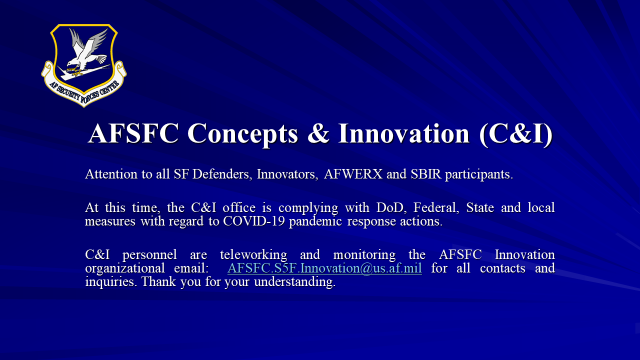 AF SECURITY FORCES CENTER

AFSFC Concepts & Innovation (C&I)

Attention to all SF Defenders, Innovators, AFWERX and SBIR participants.

At this time, the C&I office is complying with DoD, Federal, State and local measures with regard to COVID-19 pandemic response actions.

C&I personnel are teleworking and monitoring the AFSFC Innovation organizational email: AFSFC.S5F.Innovation@us.af.mil for all contacts and inquiries. Thank you for your understanding.